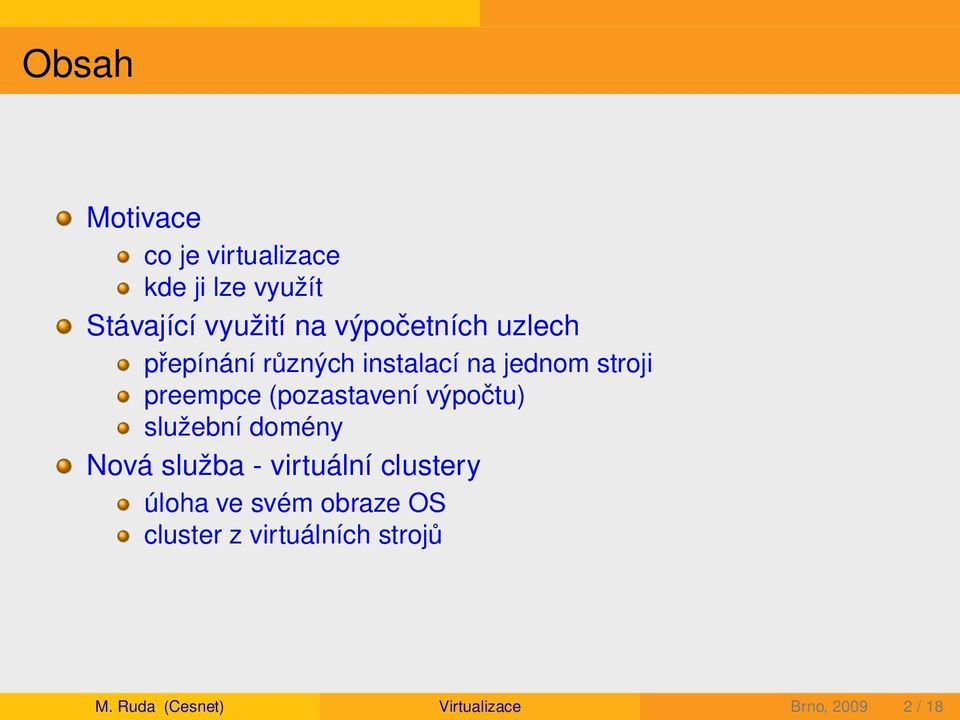 Obsah

Motivace
co je virtualizace
kde ji lze využít
Stávající využití na výpočetních uzlech
přepínání různých instalací na jednom stroji
preempce (pozastavení výpočtu)
služební domény
Nová služba - virtuální clustery
úloha ve svém obraze OS
cluster z virtuálních strojů

M. Ruda (Cesnet) Virtualizace Brno, 2009 2 / 18